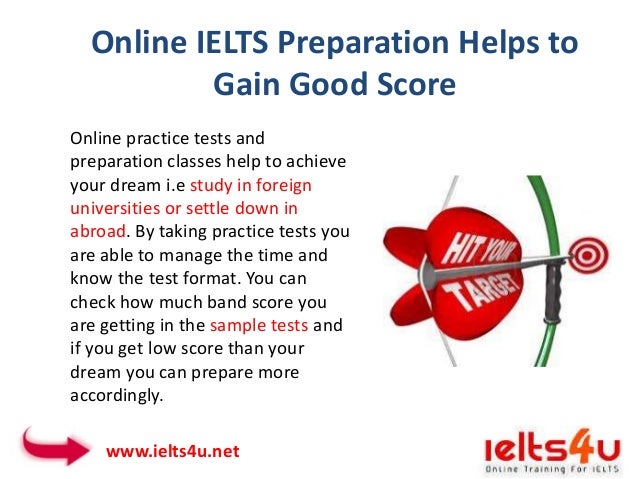 Online IELTS Preparation Helps to Gain Good Score

Online practice tests and preparation classes help to achieve your dream i.e study in foreign universities or settle down in abroad. By taking practice tests you are able to manage the time and know the test format. You can check how much band score you are getting in the sample tests and if you get low score than your dream you can prepare more accordingly.

HIT YOUR TARGET

www.ielts4u.net

ielts4u
Online Training For IELTS